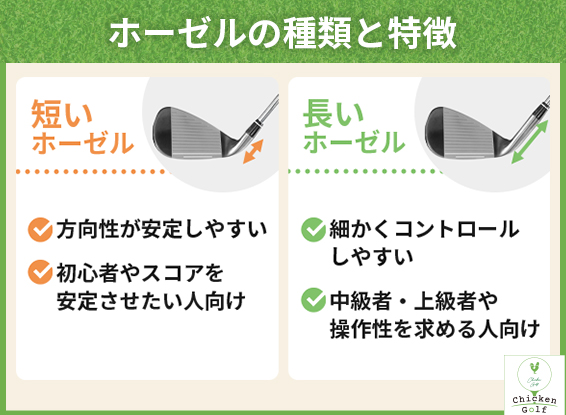 ホーゼルの種類と特徴

短い
ホーゼル

方向性が安定しやすい

初心者やスコアを安定させたい人向け

長い
ホーゼル

細かくコントロールしやすい

中級者・上級者や操作性を求める人向け

Chicken Golf

Chicken Golf